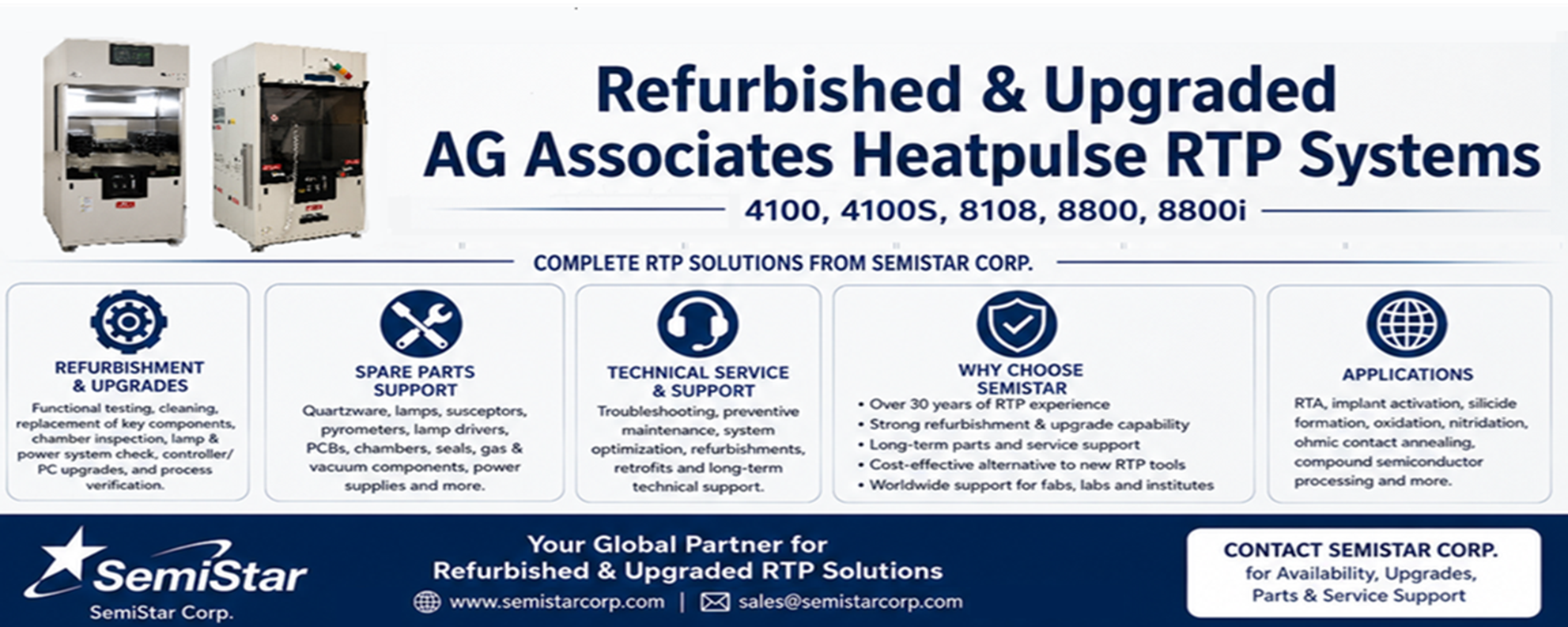 Refurbished & Upgraded
AG Associates Heatpulse RTP Systems

4100, 4100S, 8108, 8800, 8800i

COMPLETE RTP SOLUTIONS FROM SEMISTAR CORP.

REFURBISHMENT & UPGRADES

Functional testing, cleaning, replacement of key components, chamber inspection, lamp & power system check, controller/ PC upgrades, and process verification.

SPARE PARTS SUPPORT

Quartzware, lamps, susceptors, pyrometers, lamp drivers, PCBs, chambers, seals, gas & vacuum components, power supplies and more.

TECHNICAL SERVICE & SUPPORT

Troubleshooting, preventive maintenance, system optimization, refurbishments, retrofits and long-term technical support.

WHY CHOOSE SEMISTAR

• Over 30 years of RTP experience
• Strong refurbishment & upgrade capability
• Long-term parts and service support
• Cost-effective alternative to new RTP tools
• Worldwide support for fabs, labs and institutes

APPLICATIONS

RTA, implant activation, silicide formation, oxidation, nitridation, ohmic contact annealing, compound semiconductor processing and more.

SemiStar
SemiStar Corp.

Your Global Partner for
Refurbished & Upgraded RTP Solutions

www.semistarcorp.com | sales@semistarcorp.com

CONTACT SEMISTAR CORP.
for Availability, Upgrades, Parts & Service Support